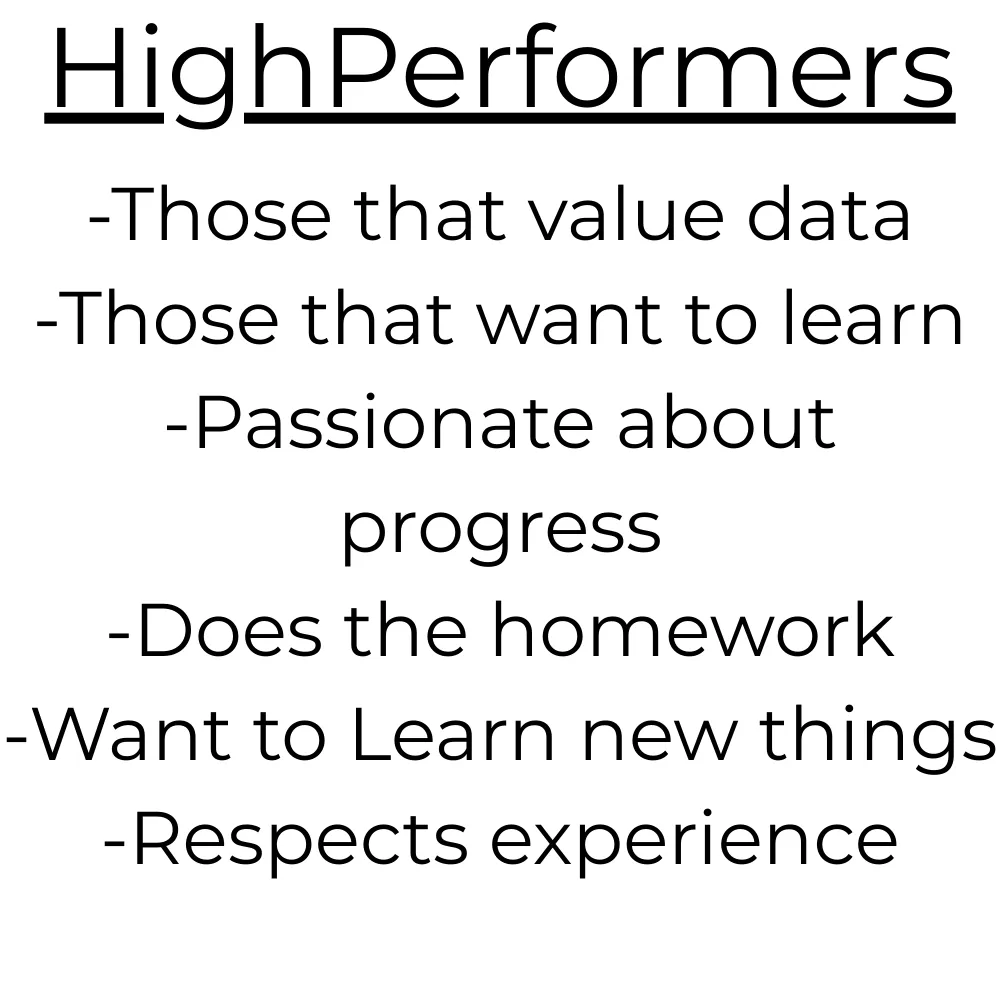 HighPerformers

-Those that value data
-Those that want to learn
-Passionate about progress
-Does the homework
-Want to Learn new things
-Respects experience